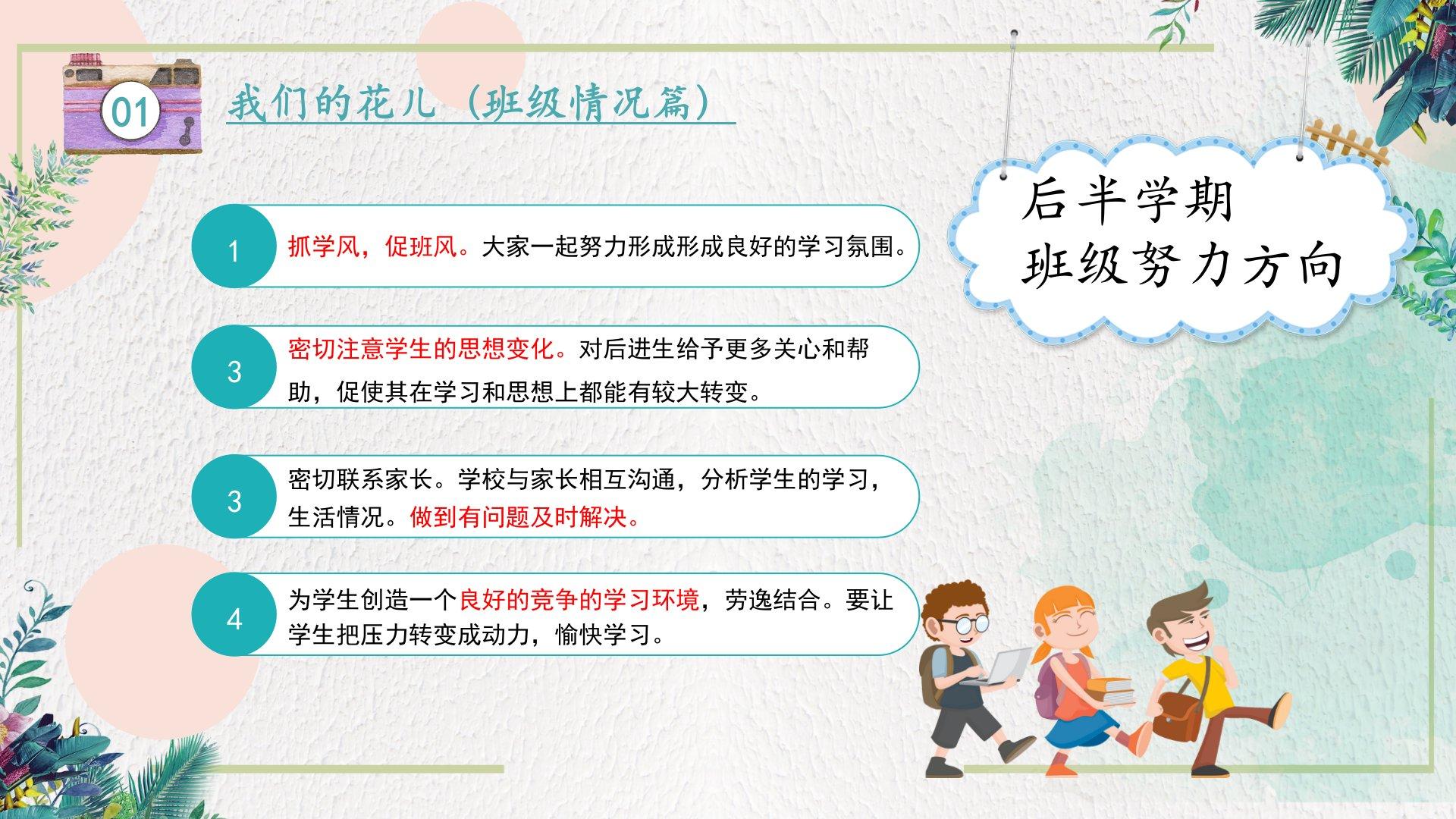 01

我们的花儿（班级情况篇）

后半学期
班级努力方向

1 抓学风，促班风。大家一起努力形成形成良好的学习氛围。

3 密切注意学生的思想变化。对后进生给予更多关心和帮助，促使其在学习和思想上都能有较大转变。

3 密切联系家长。学校与家长相互沟通，分析学生的学习，生活情况。做到有问题及时解决。

4 为学生创造一个良好的竞争的学习环境，劳逸结合。要让学生把压力转变成动力，愉快学习。